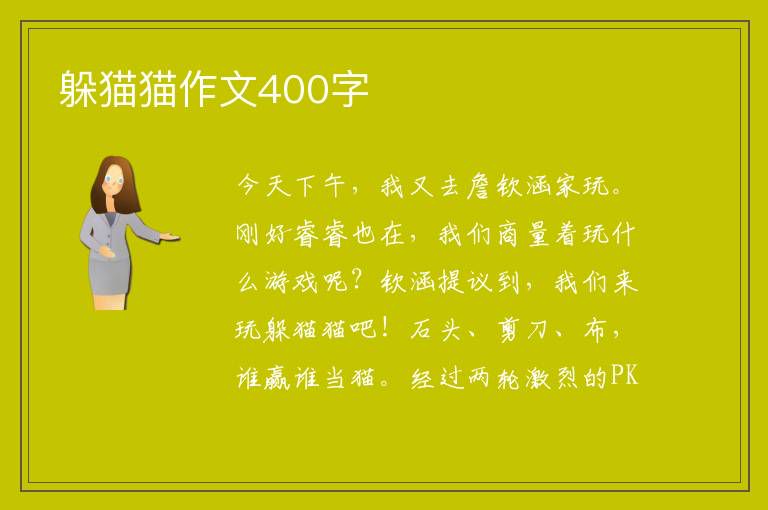 躲猫猫作文400字

今天下午，我又去詹钦涵家玩。刚好睿睿也在，我们商量着玩什么游戏呢？钦涵提议到，我们来玩躲猫猫吧！石头、剪刀、布，谁赢谁当猫。经过两轮激烈的PK